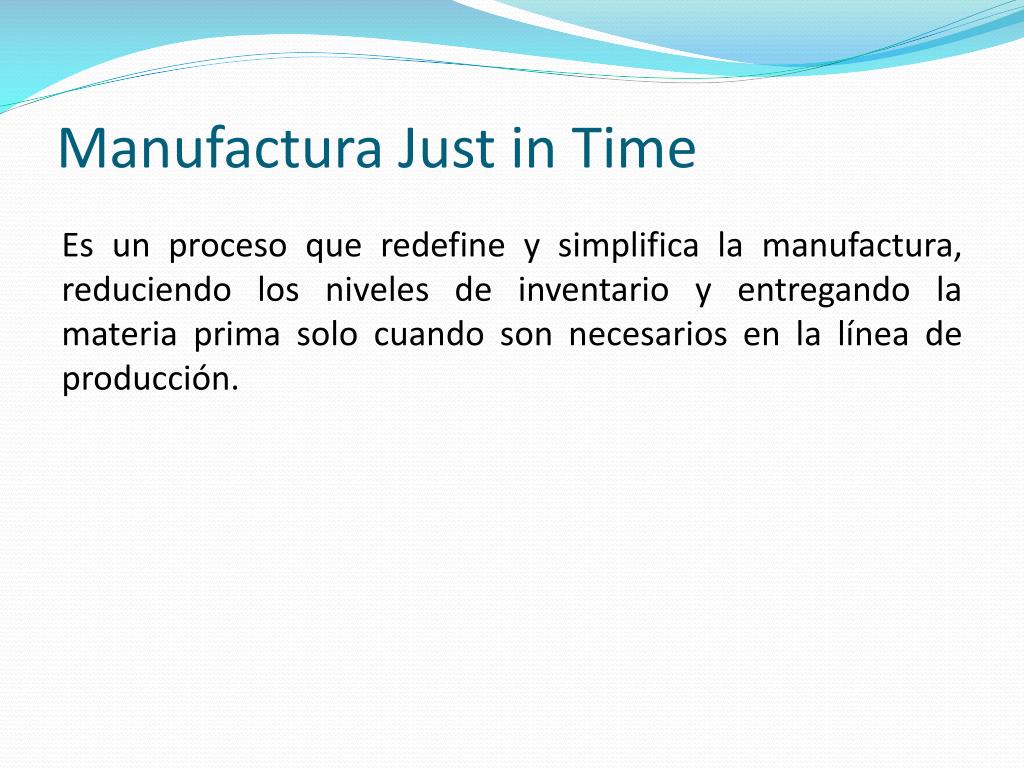 Manufactura Just in Time

Es un proceso que redefine y simplifica la manufactura, reduciendo los niveles de inventario y entregando la materia prima solo cuando son necesarios en la línea de producción.